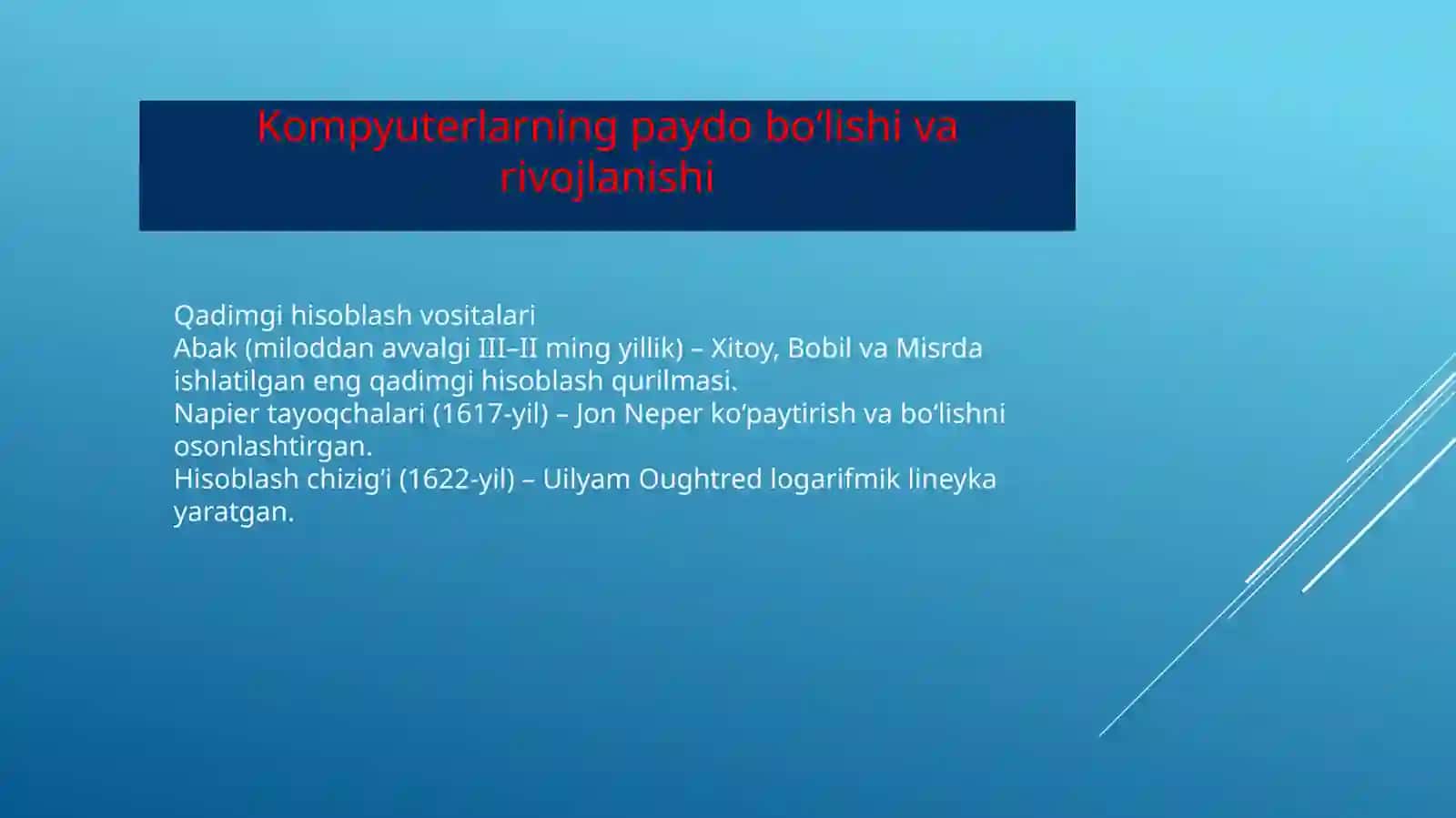 Kompyuterlarning paydo bo‘lishi va rivojlanishi

Qadimgi hisoblash vositalari
Abak (miloddan avvalgi III–II ming yillik) – Xitoy, Bobil va Misrda ishlatilgan eng qadimgi hisoblash qurilmasi.
Napier tayoqchalari (1617-yil) – Jon Neper ko‘paytirish va bo‘lishni osonlashtirgan.
Hisoblash chizig‘i (1622-yil) – Uilyam Oughtred logarifmik lineyka yaratgan.